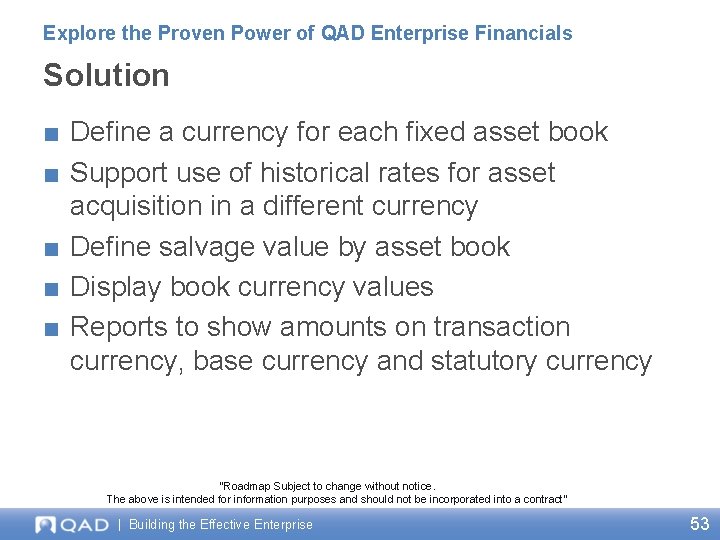 Explore the Proven Power of QAD Enterprise Financials

Solution

■ Define a currency for each fixed asset book

■ Support use of historical rates for asset acquisition in a different currency

■ Define salvage value by asset book

■ Display book currency values

■ Reports to show amounts on transaction currency, base currency and statutory currency

"Roadmap Subject to change without notice.
The above is intended for information purposes and should not be incorporated into a contract"

QAD | Building the Effective Enterprise

53